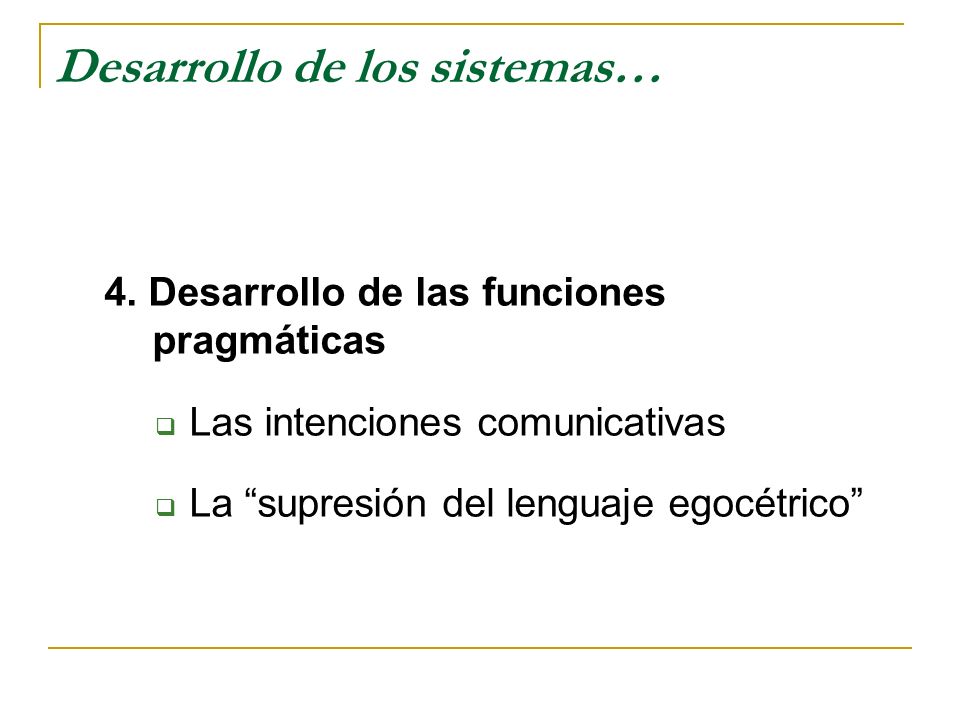 Desarrollo de los sistemas…

4. Desarrollo de las funciones pragmáticas

Las intenciones comunicativas

La “supresión del lenguaje egocétrico”